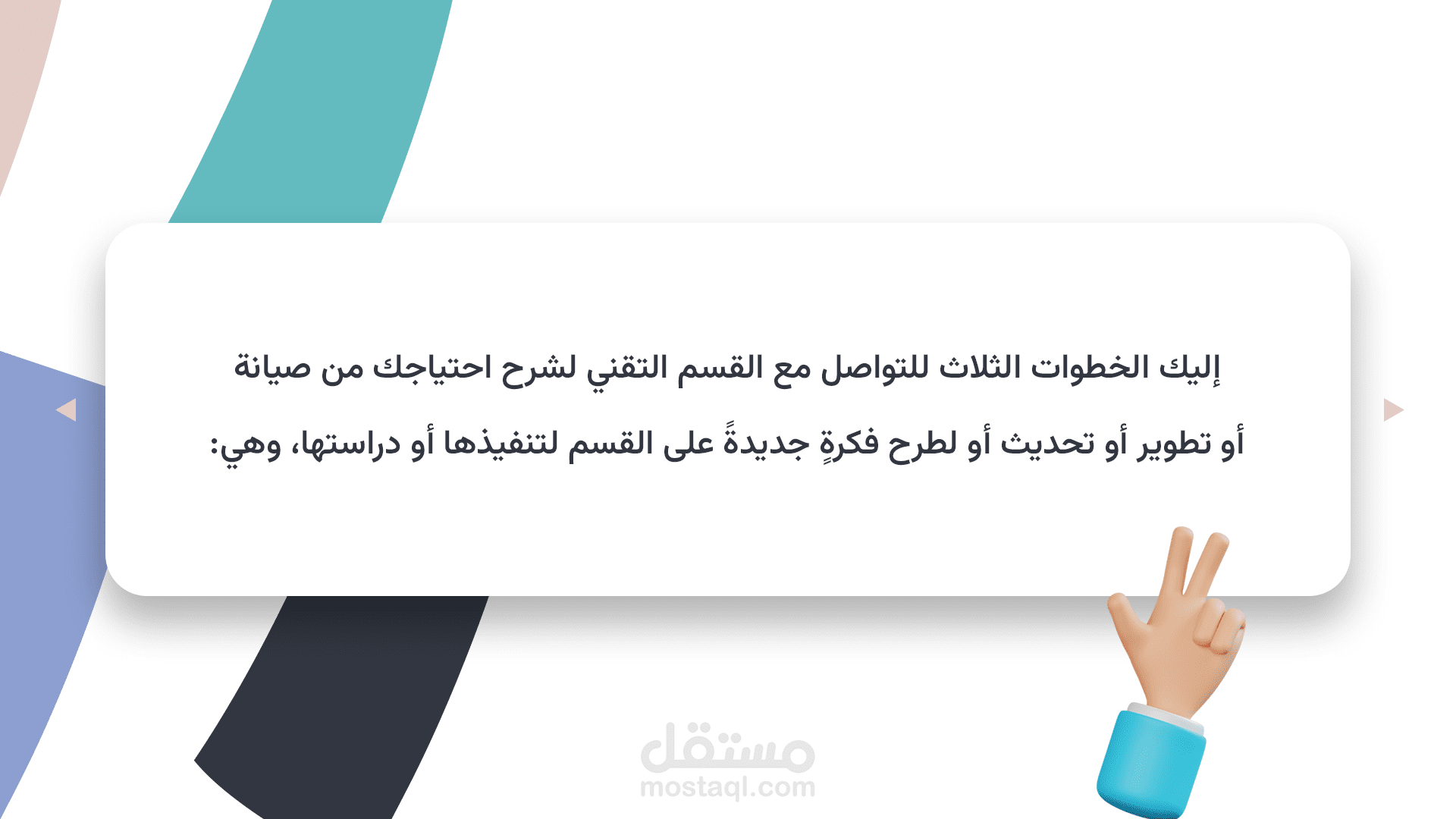 إليك الخطوات الثلاث للتواصل مع القسم التقني لشرح احتياجك من صيانة أو تطوير أو تحديث أو لطرح فكرةٍ جديدةً على القسم لتنفيذها أو دراستها، وهي:

مستقل
mostaql.com